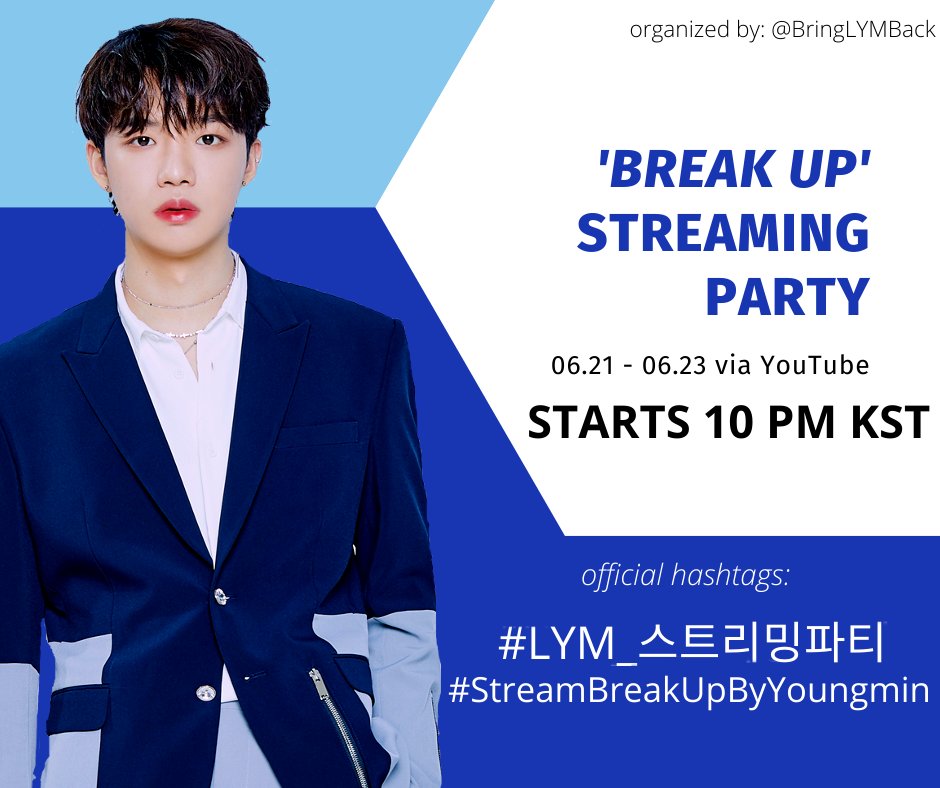 organized by: @BringLYMBack

'BREAK UP' STREAMING PARTY

06.21 - 06.23 via YouTube

STARTS 10 PM KST

official hashtags:

#LYM_스트리밍파티
#StreamBreakUpByYoungmin